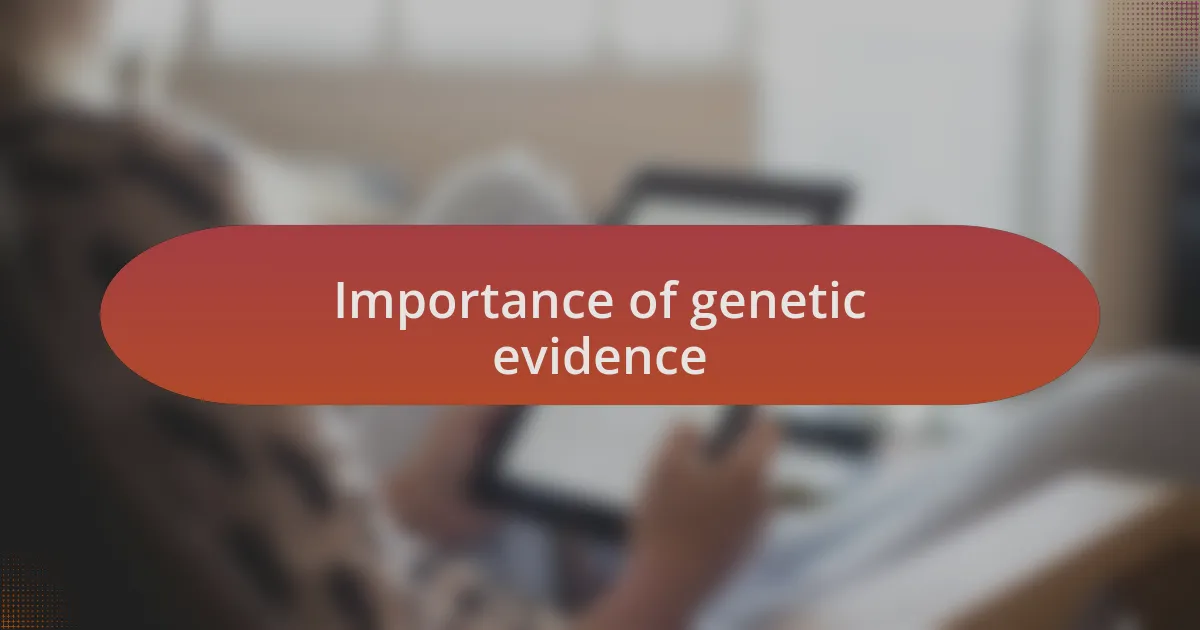 Importance of genetic evidence